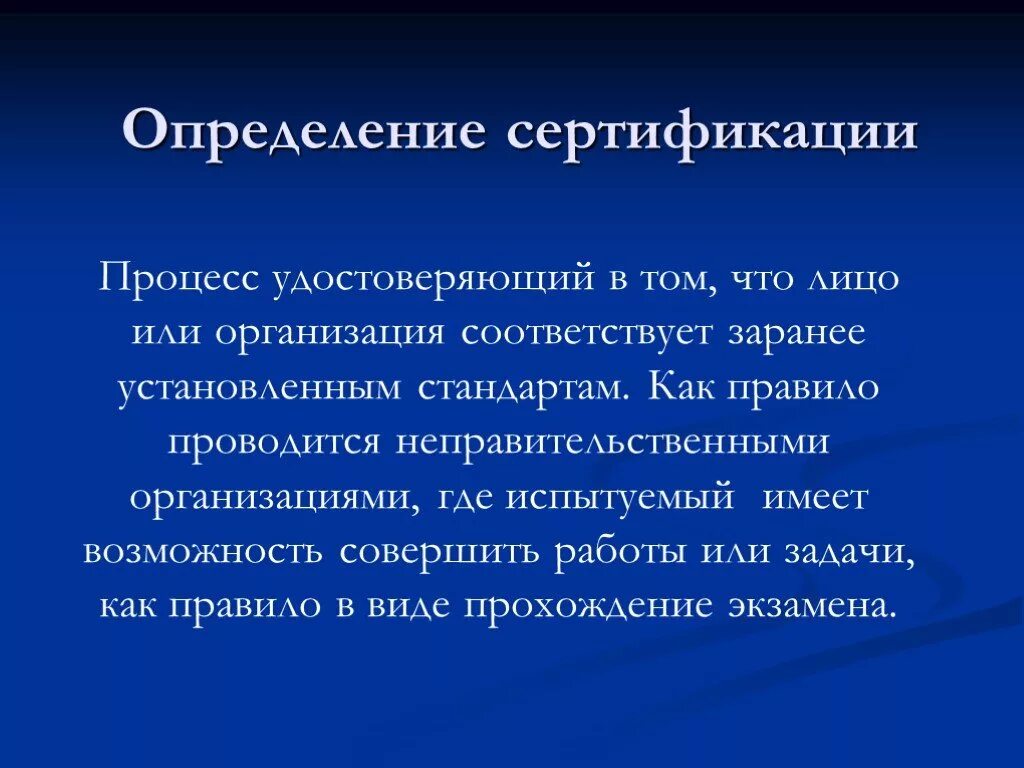 Определение сертификации

Процесс удостоверяющий в том, что лицо или организация соответствует заранее установленным стандартам. Как правило проводится неправительственными организациями, где испытуемый имеет возможность совершить работы или задачи, как правило в виде прохождение экзамена.